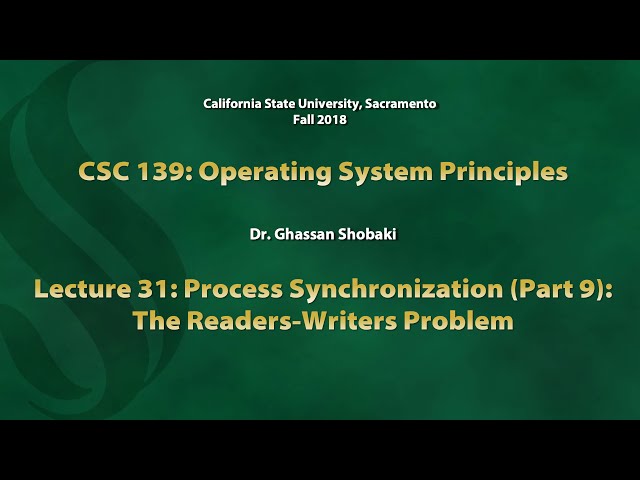 California State University, Sacramento
Fall 2018

CSC 139: Operating System Principles

Dr. Ghassan Shobaki

Lecture 31: Process Synchronization (Part 9): The Readers-Writers Problem